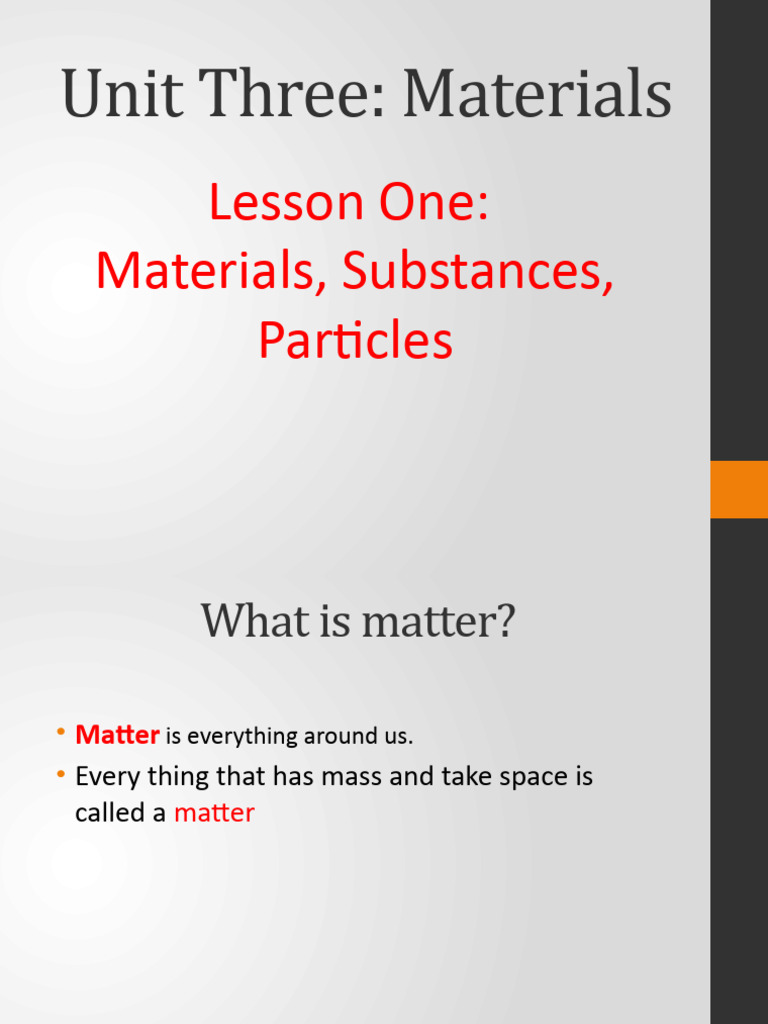 Unit Three: Materials

Lesson One:
Materials, Substances, Particles

What is matter?

• Matter is everything around us.
• Every thing that has mass and take space is called a matter